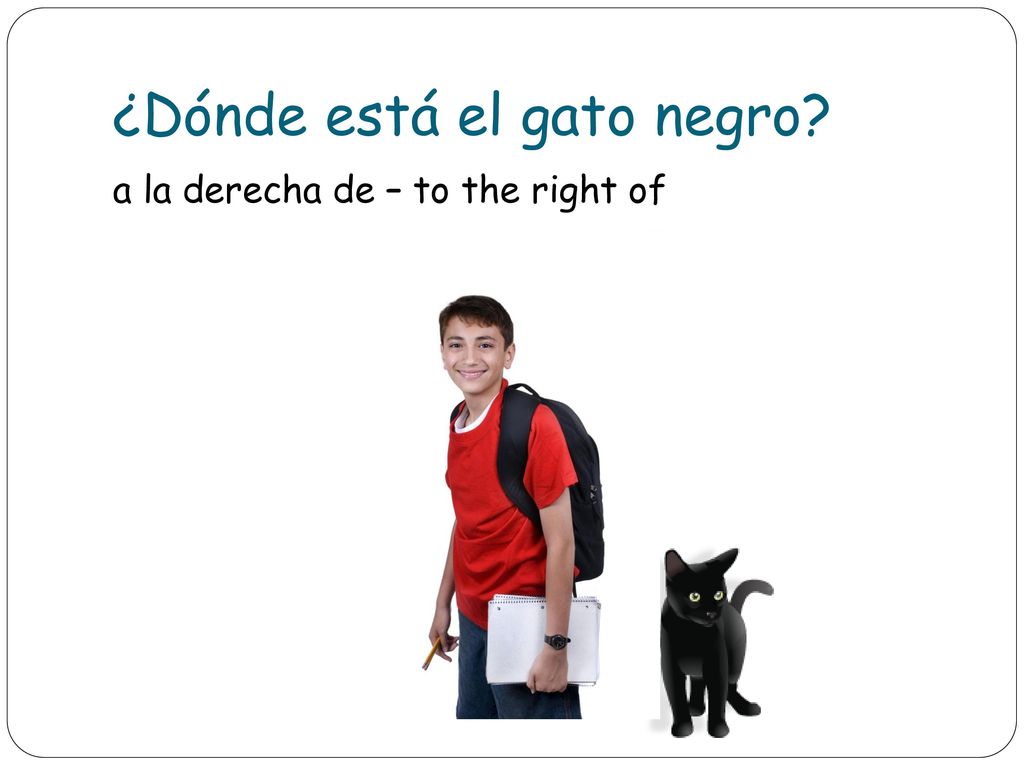 ¿Dónde está el gato negro?

a la derecha de – to the right of